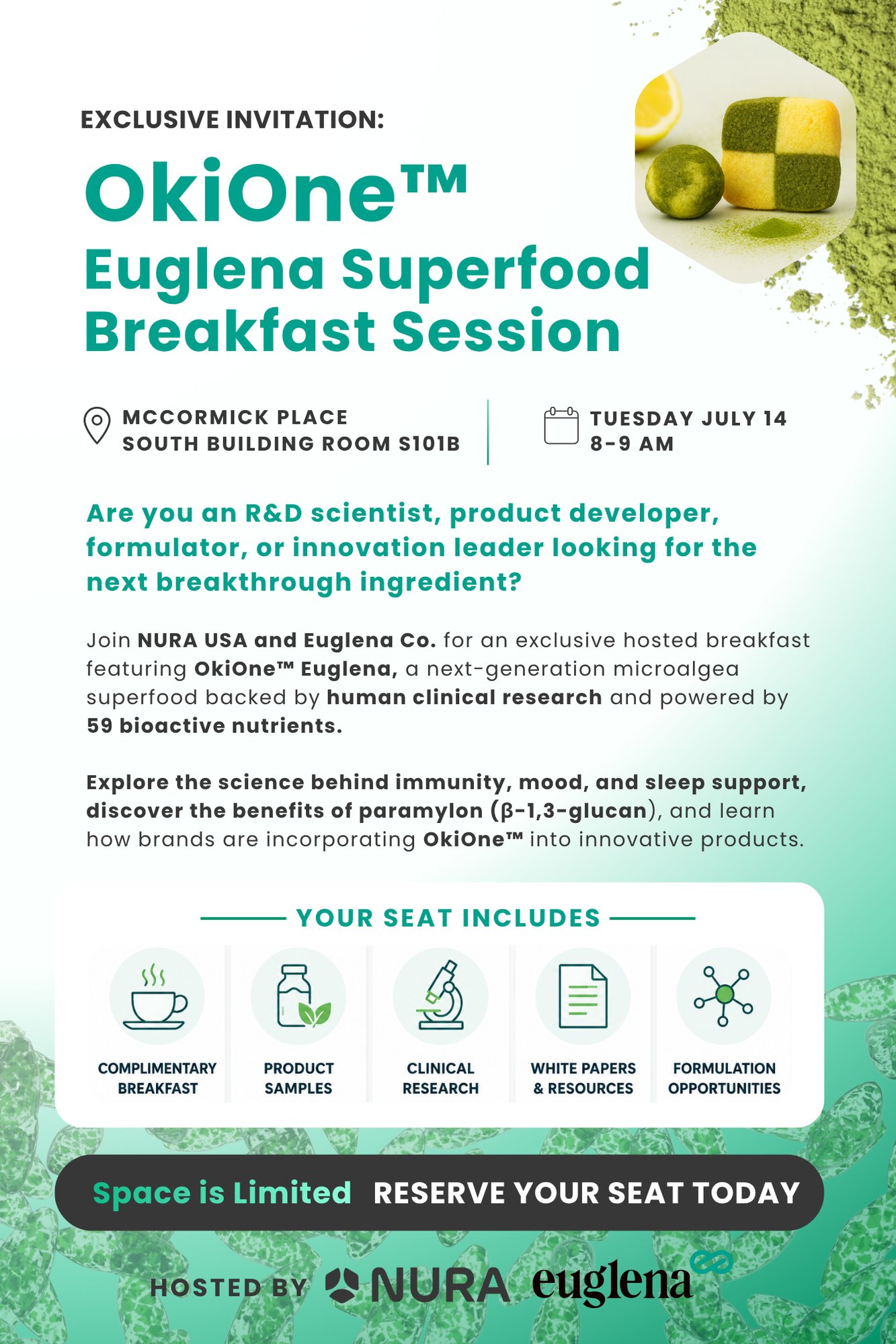 EXCLUSIVE INVITATION:

OkiOne™
Euglena Superfood Breakfast Session

MCCORMICK PLACE
SOUTH BUILDING ROOM S101B

TUESDAY JULY 14
8-9 AM

Are you an R&D scientist, product developer, formulator, or innovation leader looking for the next breakthrough ingredient?

Join NURA USA and Euglena Co. for an exclusive hosted breakfast featuring OkiOne™ Euglena, a next-generation microalgea superfood backed by human clinical research and powered by 59 bioactive nutrients.

Explore the science behind immunity, mood, and sleep support, discover the benefits of paramylon (β-1,3-glucan), and learn how brands are incorporating OkiOne™ into innovative products.

YOUR SEAT INCLUDES

COMPLIMENTARY BREAKFAST

PRODUCT SAMPLES

CLINICAL RESEARCH

WHITE PAPERS & RESOURCES

FORMULATION OPPORTUNITIES

Space is Limited RESERVE YOUR SEAT TODAY

HOSTED BY NURA euglena